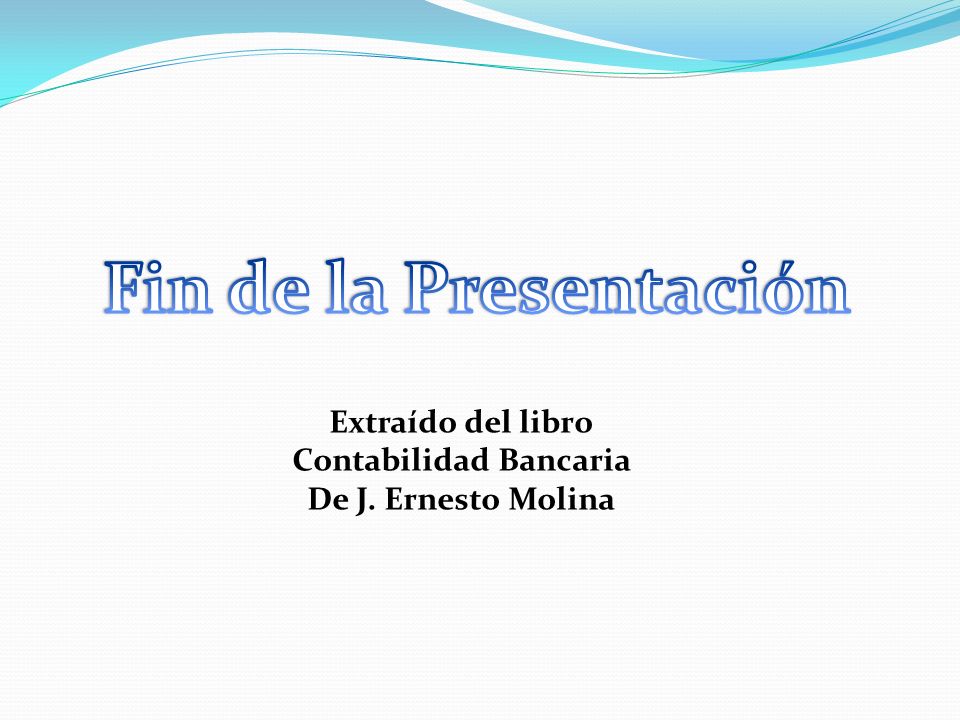 Fin de la Presentación

Extraído del libro
Contabilidad Bancaria
De J. Ernesto Molina